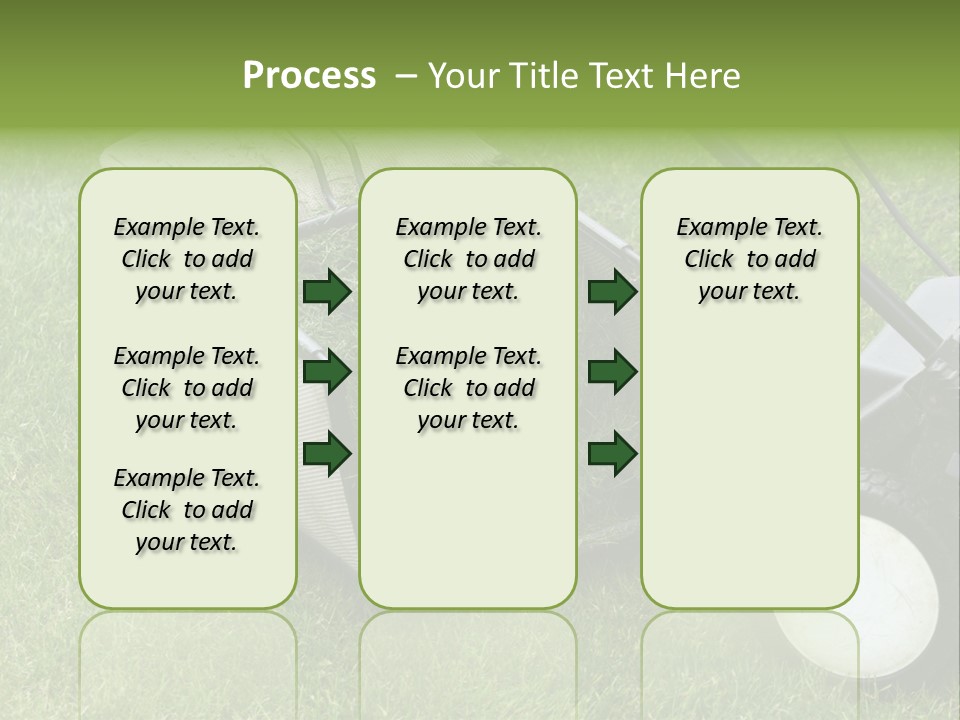 Process – Your Title Text Here

Example Text. Click to add your text.

Example Text. Click to add your text.

Example Text. Click to add your text.

Example Text. Click to add your text.

Example Text. Click to add your text.

Example Text. Click to add your text.